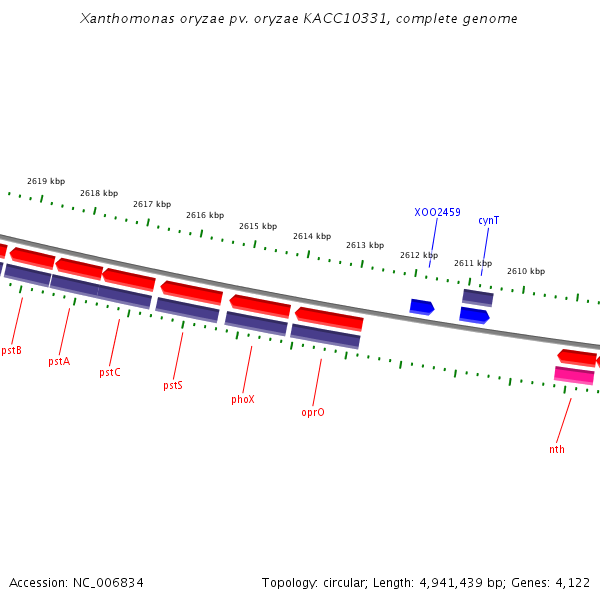 Xanthomonas oryzae pv. oryzae KACC10331, complete genome

2619 kbp
2618 kbp
2617 kbp
2616 kbp
2615 kbp
2614 kbp
2613 kbp
2612 kbp
2611 kbp
2610 kbp

XOO2459
cynT

pstB
pstA
pstC
pstS
phoX
oprO
nth

Accession: NC_006834

Topology: circular; Length: 4,941,439 bp; Genes: 4,122